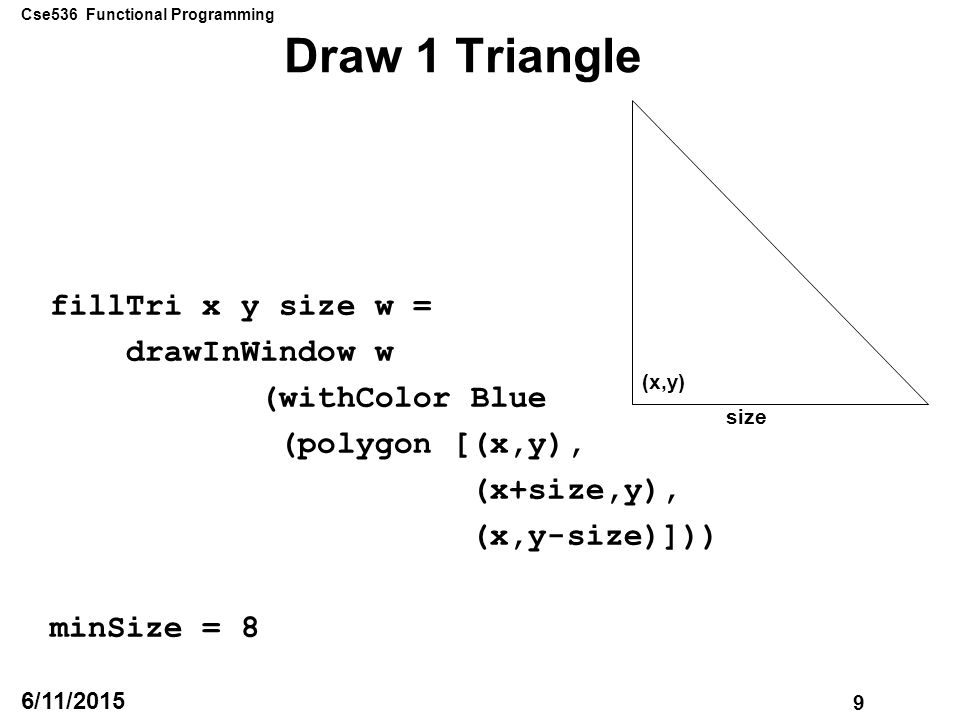 Cse536 Functional Programming

Draw 1 Triangle

(x,y)

size

fillTri x y size w =
    drawInWindow w
        (withColor Blue
         (polygon [(x,y),
                   (x+size,y),
                   (x,y-size)]))

minSize = 8

6/11/2015

9